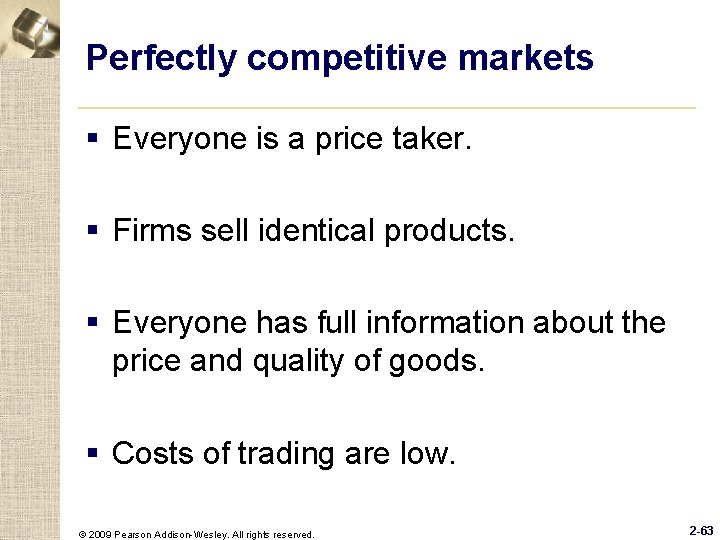 Perfectly competitive markets

▪ Everyone is a price taker.

▪ Firms sell identical products.

▪ Everyone has full information about the price and quality of goods.

▪ Costs of trading are low.

© 2009 Pearson Addison-Wesley. All rights reserved.

2-63